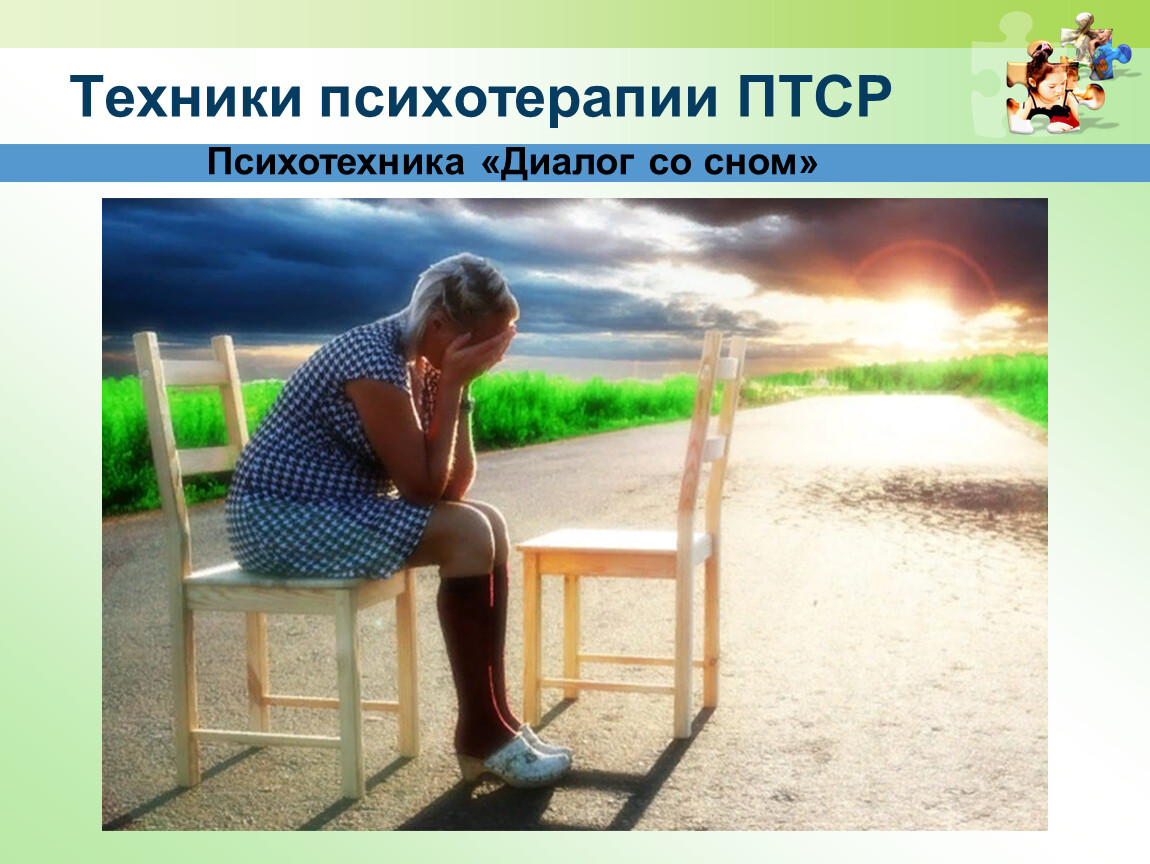 Техники психотерапии ПТСР

Психотехника «Диалог со сном»